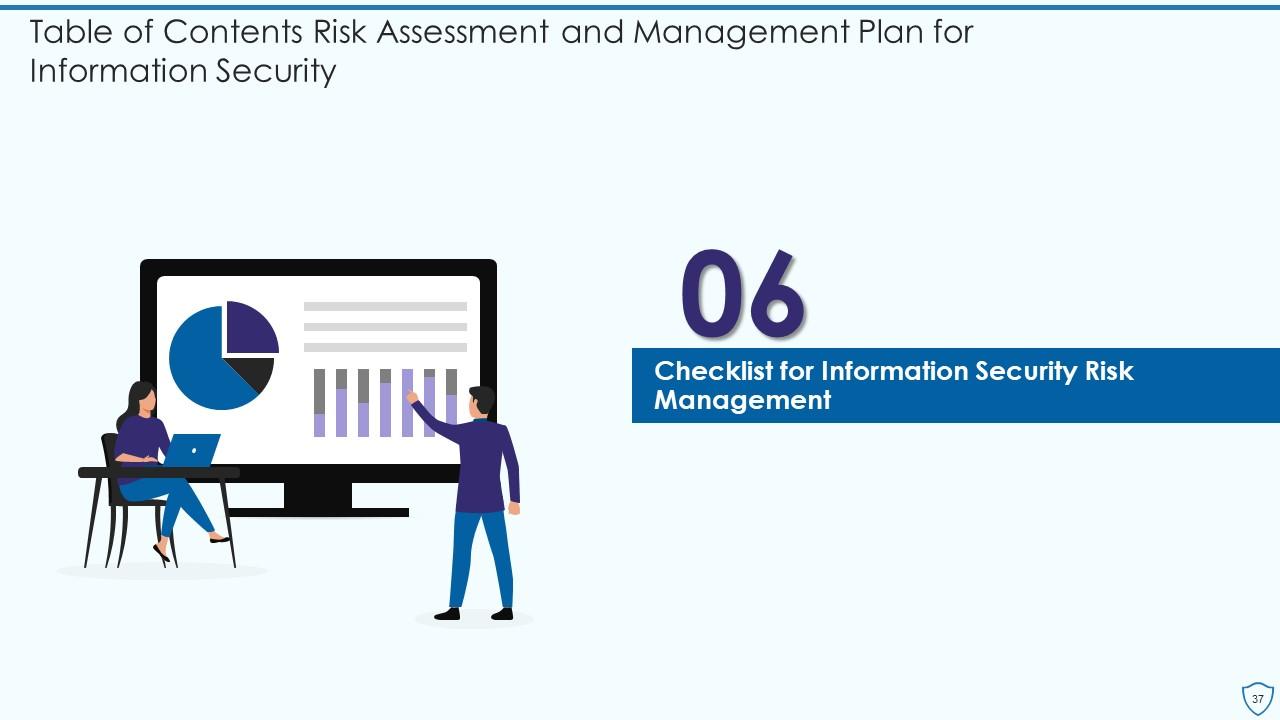 Table of Contents Risk Assessment and Management Plan for Information Security

06

Checklist for Information Security Risk Management

37